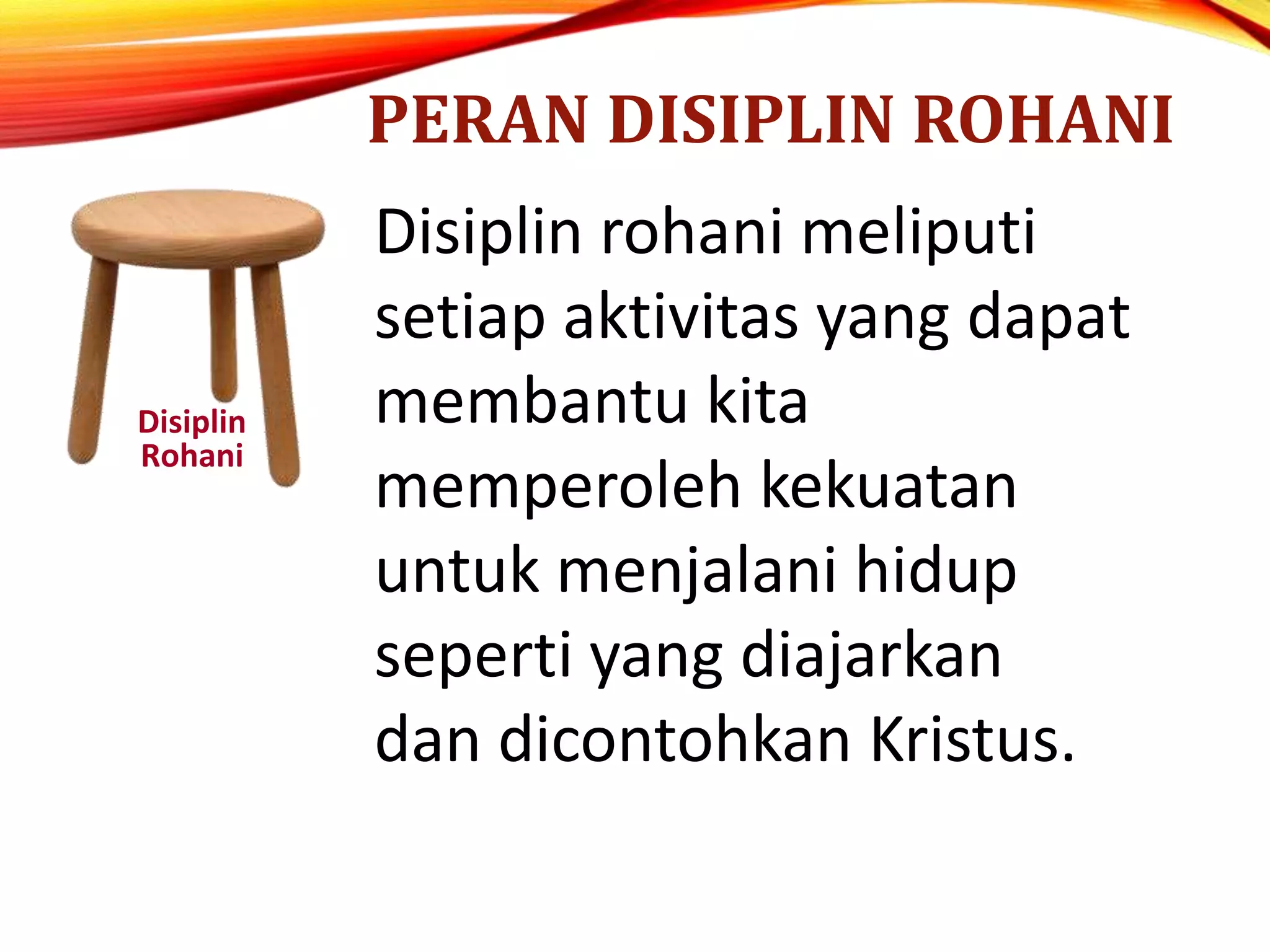 PERAN DISIPLIN ROHANI

Disiplin Rohani

Disiplin rohani meliputi setiap aktivitas yang dapat membantu kita memperoleh kekuatan untuk menjalani hidup seperti yang diajarkan dan dicontohkan Kristus.